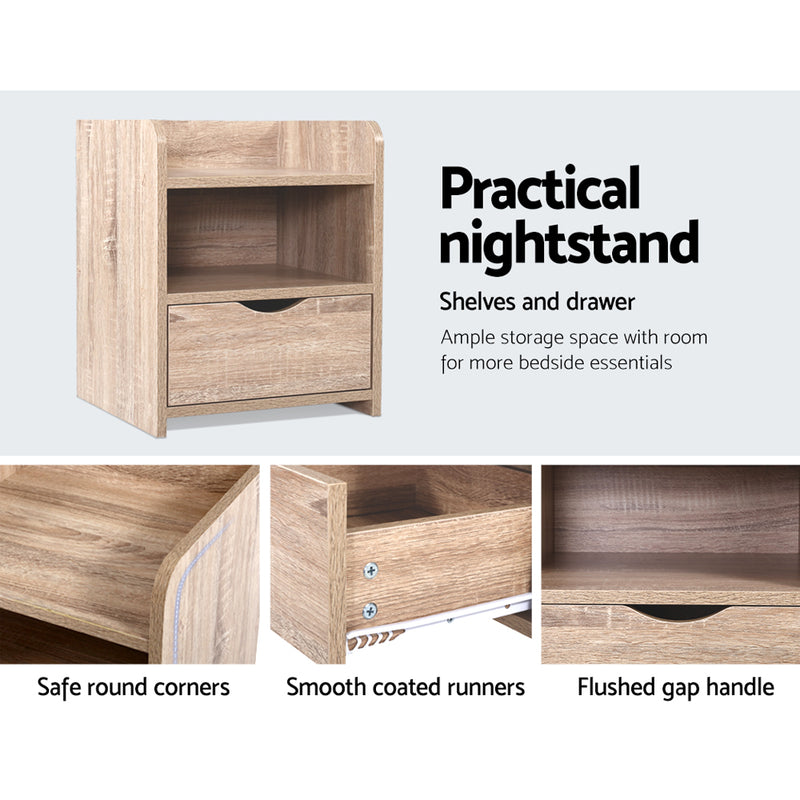 Practical nightstand

Shelves and drawer

Ample storage space with room for more bedside essentials

Safe round corners

Smooth coated runners

Flushed gap handle